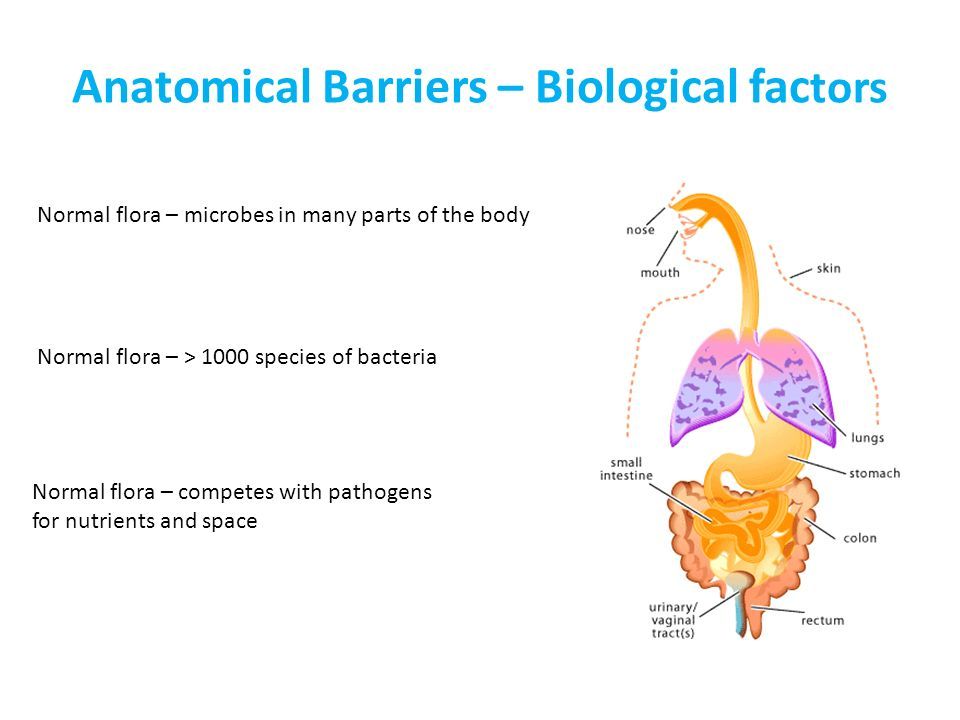 Anatomical Barriers – Biological factors

Normal flora – microbes in many parts of the body

Normal flora – > 1000 species of bacteria

Normal flora – competes with pathogens for nutrients and space

nose
mouth
skin
lungs
small intestine
stomach
colon
urinary/ vaginal tract(s)
rectum